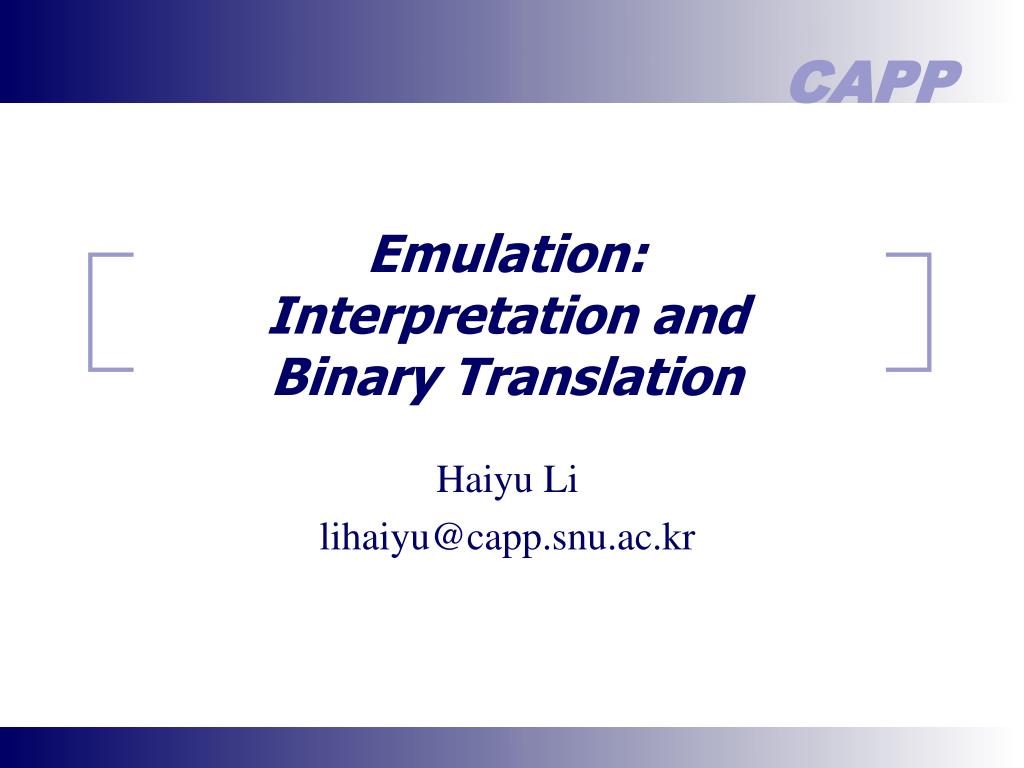 CAPP

Emulation:
Interpretation and
Binary Translation

Haiyu Li
lihaiyu@capp.snu.ac.kr